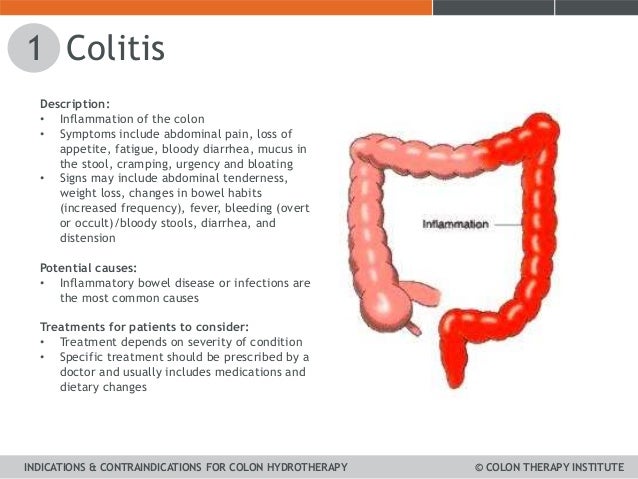 1 Colitis

Description:
• Inflammation of the colon
• Symptoms include abdominal pain, loss of appetite, fatigue, bloody diarrhea, mucus in the stool, cramping, urgency and bloating
• Signs may include abdominal tenderness, weight loss, changes in bowel habits (increased frequency), fever, bleeding (overt or occult)/bloody stools, diarrhea, and distension

Potential causes:
• Inflammatory bowel disease or infections are the most common causes

Treatments for patients to consider:
• Treatment depends on severity of condition
• Specific treatment should be prescribed by a doctor and usually includes medications and dietary changes

Inflammation

INDICATIONS & CONTRAINDICATIONS FOR COLON HYDROTHERAPY

© COLON THERAPY INSTITUTE